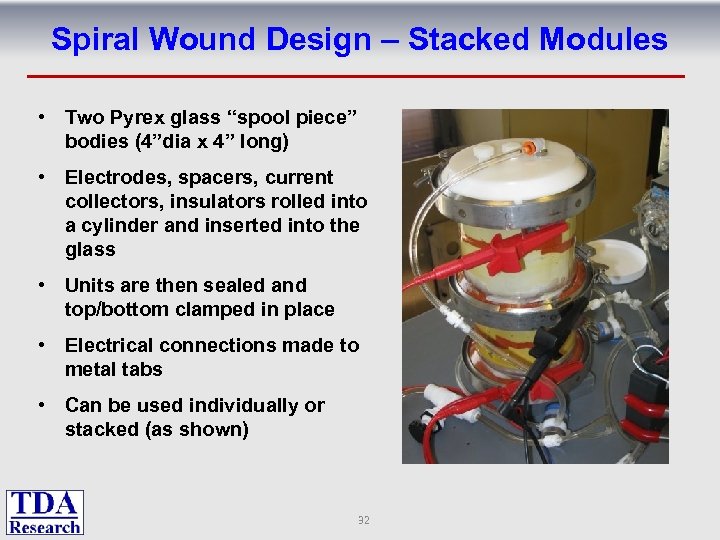 Spiral Wound Design – Stacked Modules

• Two Pyrex glass “spool piece” bodies (4”dia x 4” long)

• Electrodes, spacers, current collectors, insulators rolled into a cylinder and inserted into the glass

• Units are then sealed and top/bottom clamped in place

• Electrical connections made to metal tabs

• Can be used individually or stacked (as shown)

TDA Research

32